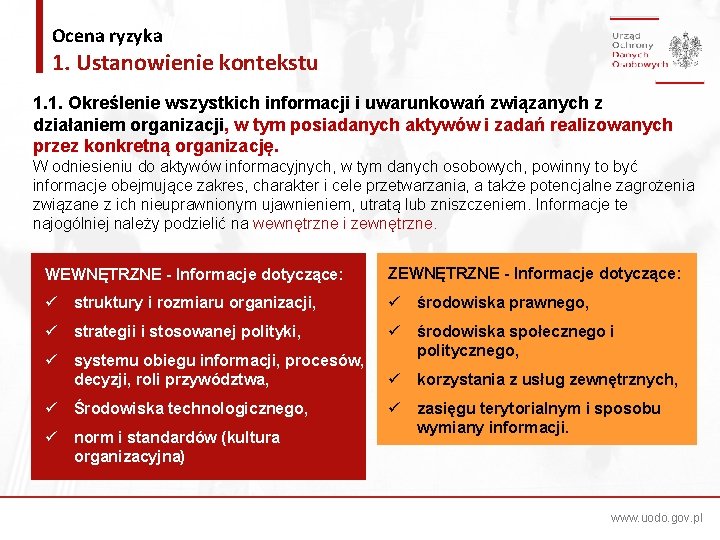 Ocena ryzyka
1. Ustanowienie kontekstu

Urząd Ochrony Danych Osobowych

1.1. Określenie wszystkich informacji i uwarunkowań związanych z działaniem organizacji, w tym posiadanych aktywów i zadań realizowanych przez konkretną organizację.
W odniesieniu do aktywów informacyjnych, w tym danych osobowych, powinny to być informacje obejmujące zakres, charakter i cele przetwarzania, a także potencjalne zagrożenia związane z ich nieuprawnionym ujawnieniem, utratą lub zniszczeniem. Informacje te najogólniej należy podzielić na wewnętrzne i zewnętrzne.

WEWNĘTRZNE - Informacje dotyczące:
✓ struktury i rozmiaru organizacji,
✓ strategii i stosowanej polityki,
✓ systemu obiegu informacji, procesów, decyzji, roli przywództwa,
✓ Środowiska technologicznego,
✓ norm i standardów (kultura organizacyjna)

ZEWNĘTRZNE - Informacje dotyczące:
✓ środowiska prawnego,
✓ środowiska społecznego i politycznego,
✓ korzystania z usług zewnętrznych,
✓ zasięgu terytorialnym i sposobu wymiany informacji.

www.uodo.gov.pl